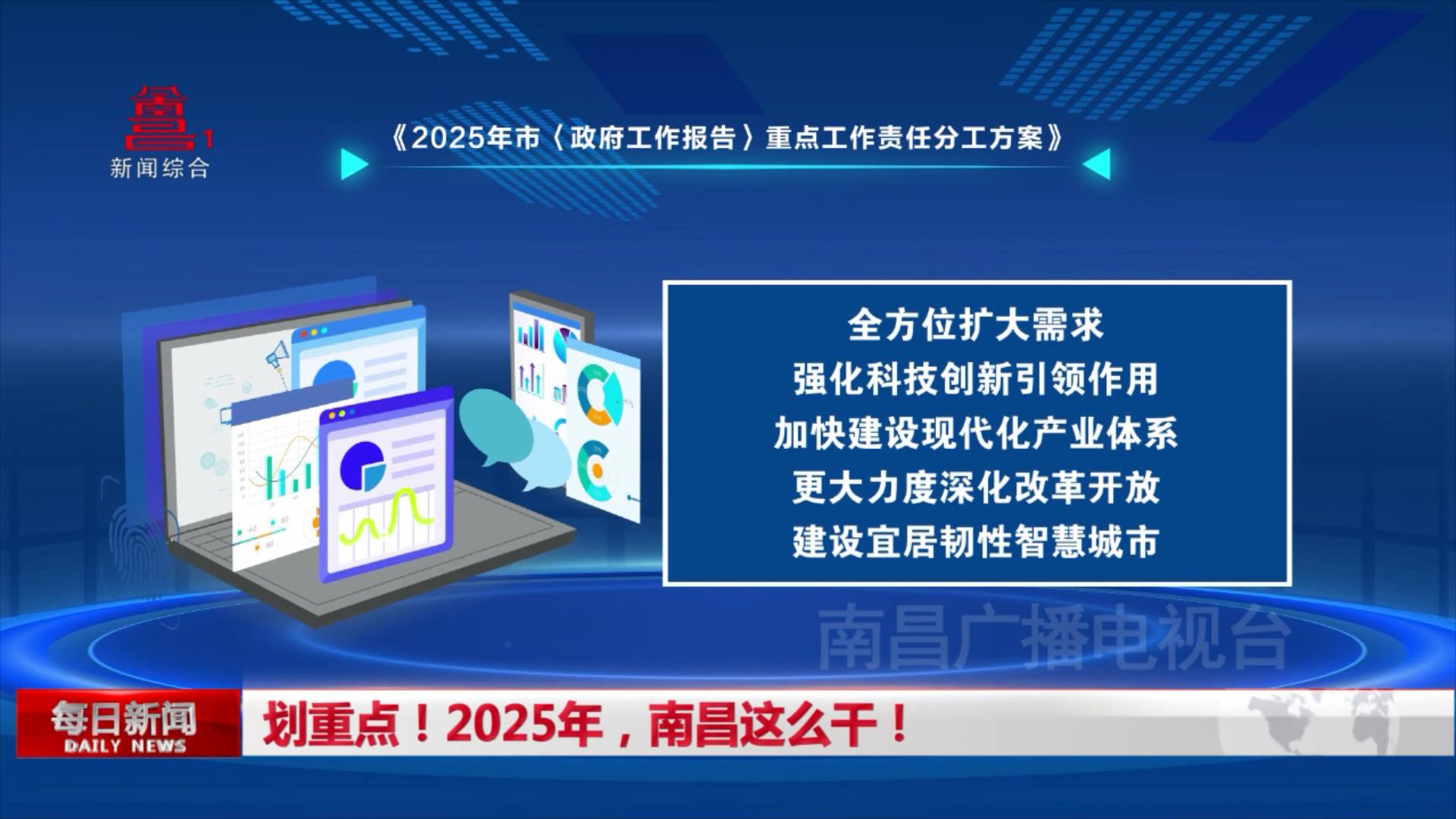 1
新闻综合

《2025年市〈政府工作报告〉重点工作责任分工方案》

全方位扩大需求
强化科技创新引领作用
加快建设现代化产业体系
更大力度深化改革开放
建设宜居韧性智慧城市

南昌广播电视台

每日新闻
DAILY NEWS

划重点！2025年，南昌这么干！